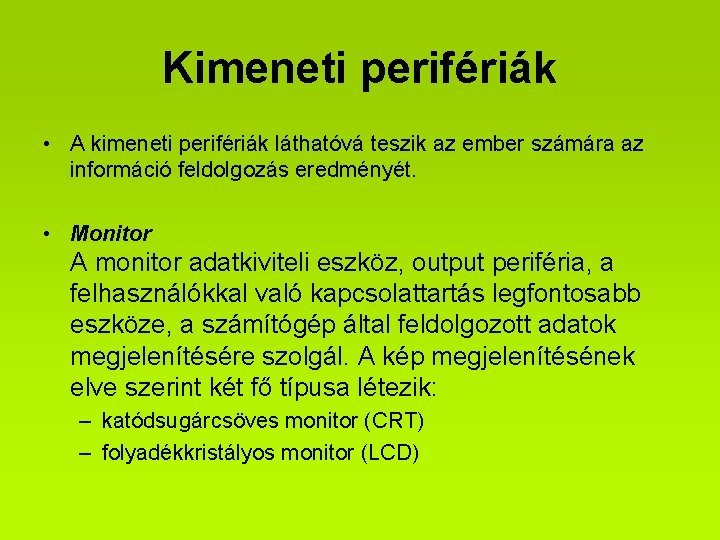 Kimeneti perifériák

• A kimeneti perifériák láthatóvá teszik az ember számára az információ feldolgozás eredményét.

• Monitor
A monitor adatkiviteli eszköz, output periféria, a felhasználókkal való kapcsolattartás legfontosabb eszköze, a számítógép által feldolgozott adatok megjelenítésére szolgál. A kép megjelenítésének elve szerint két fő típusa létezik:
– katódsugárcsöves monitor (CRT)
– folyadékkristályos monitor (LCD)